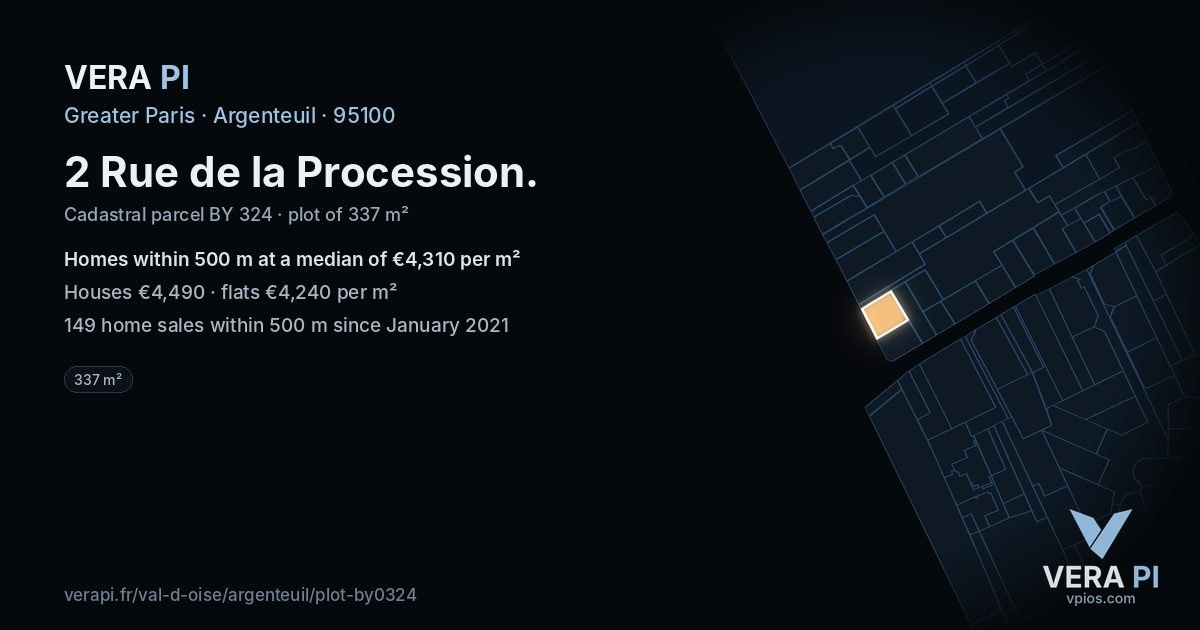 VERA PI
Greater Paris · Argenteuil · 95100

2 Rue de la Procession.

Cadastral parcel BY 324 · plot of 337 m²

Homes within 500 m at a median of €4,310 per m²

Houses €4,490 · flats €4,240 per m²

149 home sales within 500 m since January 2021

337 m²

verapi.fr/val-d-oise/argenteuil/plot-by0324

VERA PI
vpios.com